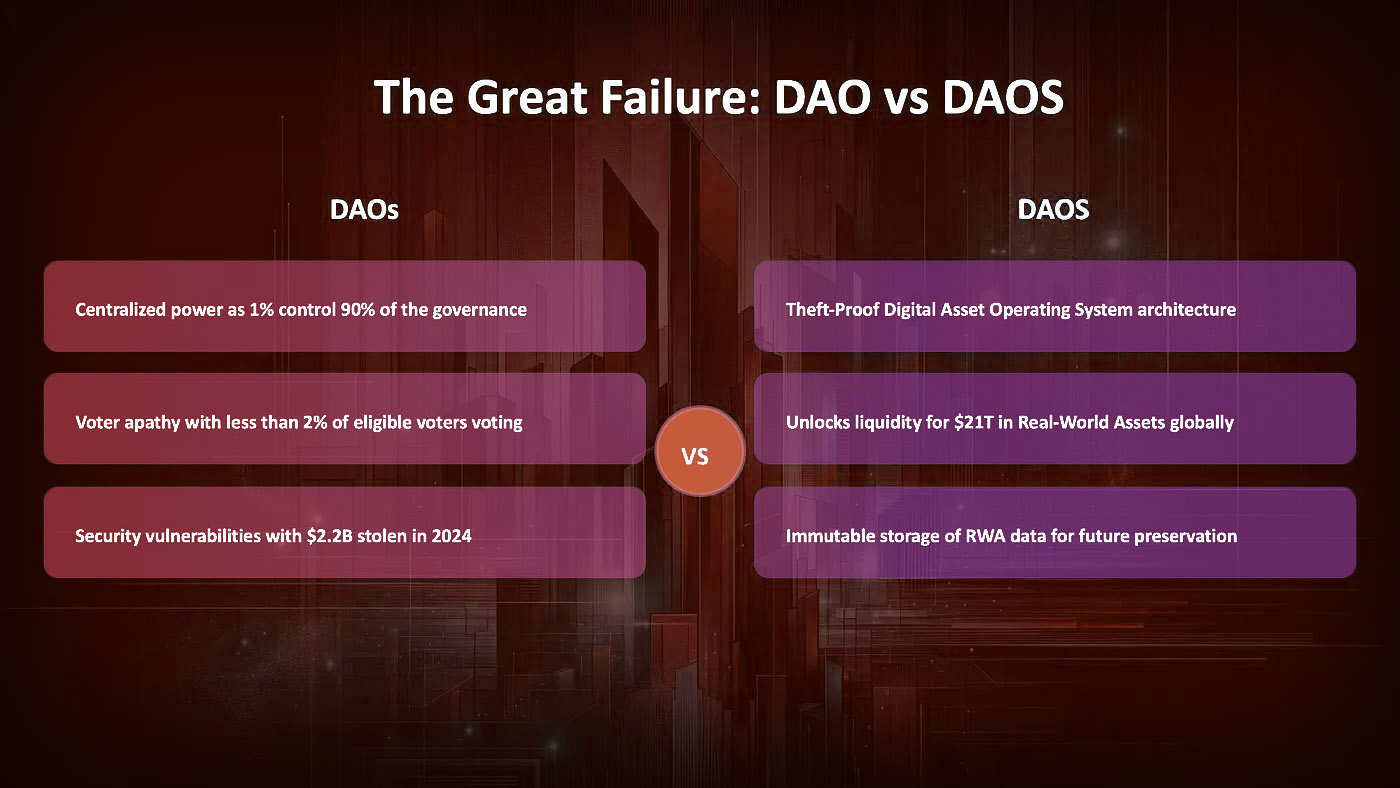 The Great Failure: DAO vs DAOS

DAOs

Centralized power as 1% control 90% of the governance

Voter apathy with less than 2% of eligible voters voting

Security vulnerabilities with \$2.2B stolen in 2024

VS

DAOS

Theft-Proof Digital Asset Operating System architecture

Unlocks liquidity for \$21T in Real-World Assets globally

Immutable storage of RWA data for future preservation